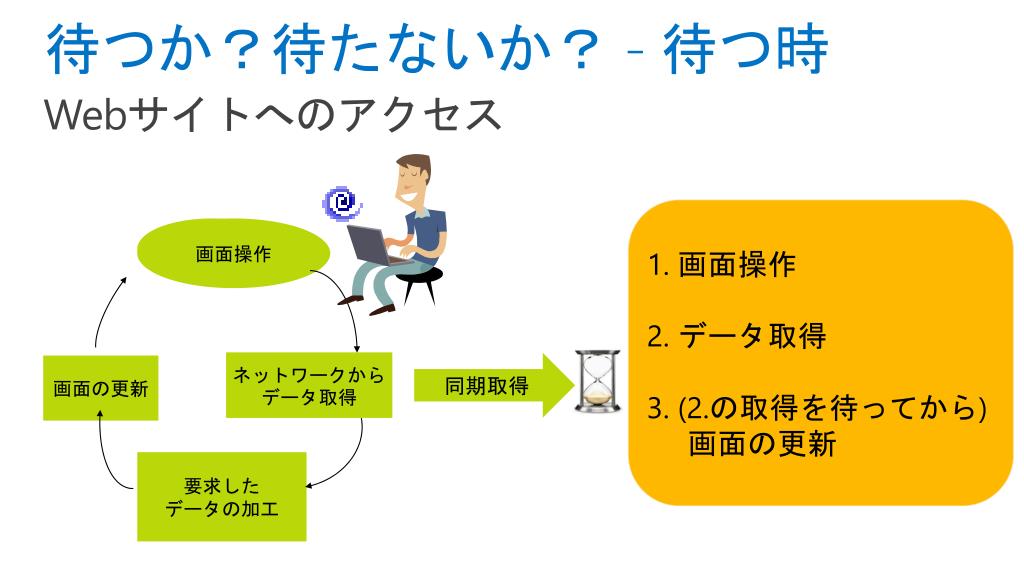 待つか？待たないか？ - 待つ時

Webサイトへのアクセス

画面操作

ネットワークから
データ取得

要求した
データの加工

画面の更新

同期取得

1. 画面操作

2. データ取得

3. (2.の取得を待ってから)
画面の更新